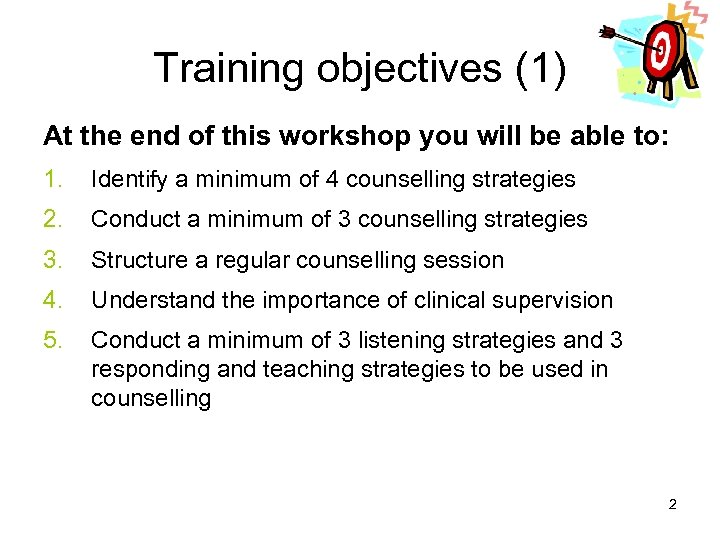 Training objectives (1)

At the end of this workshop you will be able to:

1. Identify a minimum of 4 counselling strategies
2. Conduct a minimum of 3 counselling strategies
3. Structure a regular counselling session
4. Understand the importance of clinical supervision
5. Conduct a minimum of 3 listening strategies and 3 responding and teaching strategies to be used in counselling

2